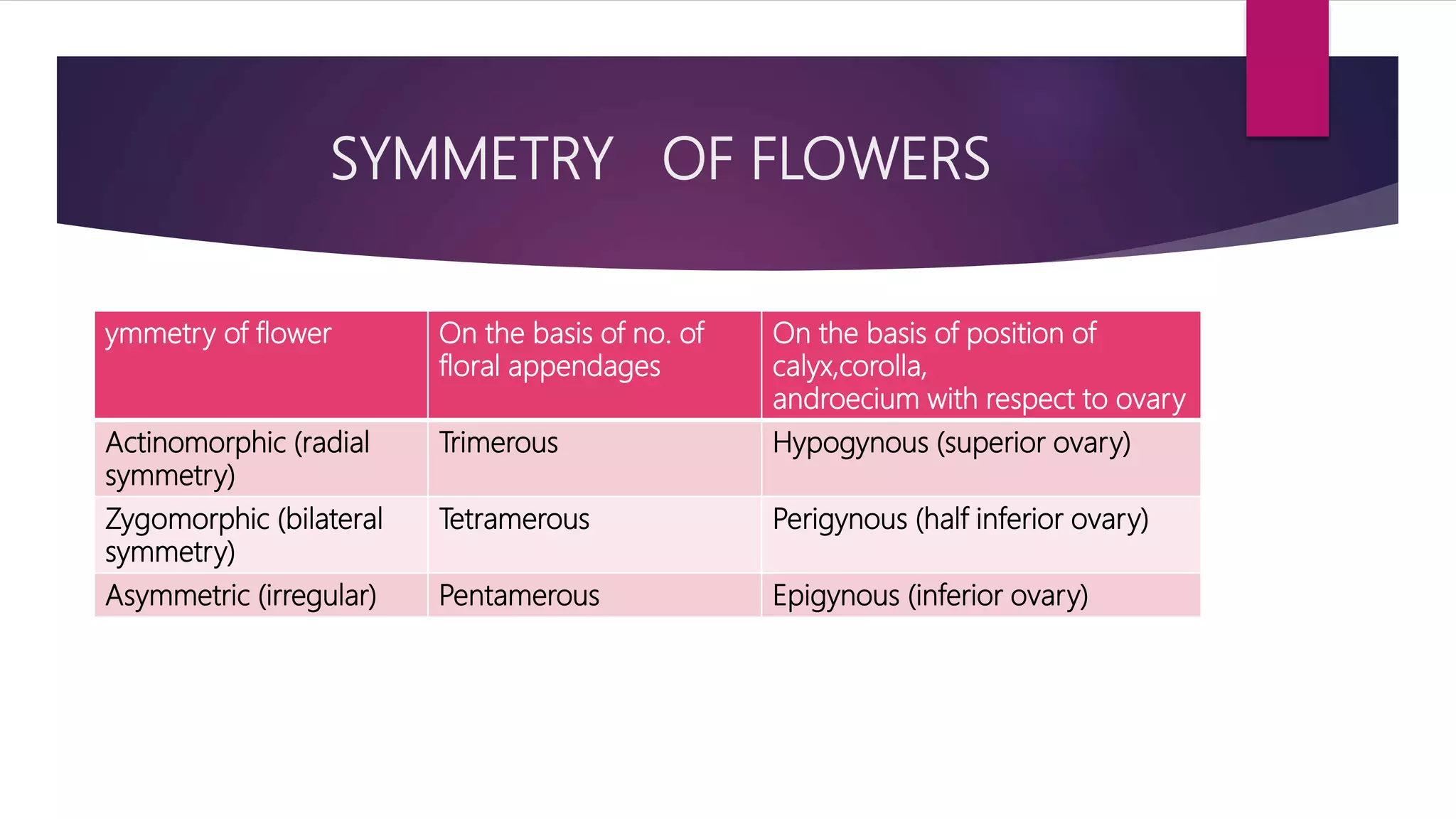 SYMMETRY OF FLOWERS

| ymmetry of flower | On the basis of no. of floral appendages | On the basis of position of calyx,corolla, androecium with respect to ovary |
|---|---|---|
| Actinomorphic (radial symmetry) | Trimerous | Hypogynous (superior ovary) |
| Zygomorphic (bilateral symmetry) | Tetramerous | Perigynous (half inferior ovary) |
| Asymmetric (irregular) | Pentamerous | Epigynous (inferior ovary) |